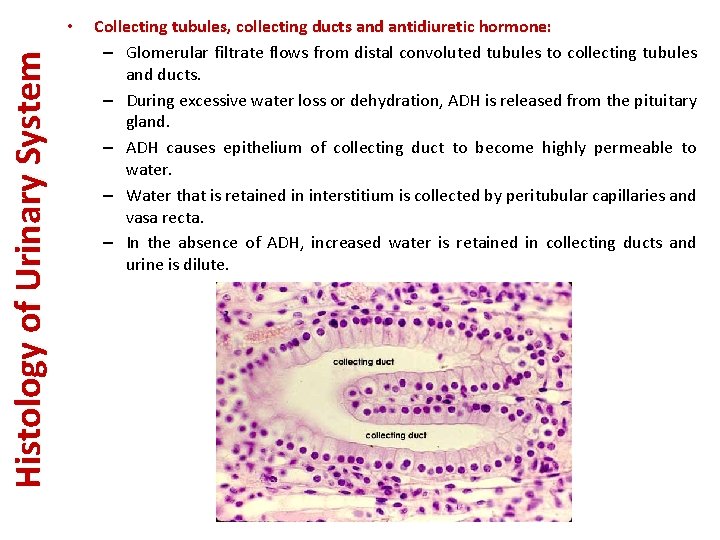 Histology of Urinary System

• Collecting tubules, collecting ducts and antidiuretic hormone:

– Glomerular filtrate flows from distal convoluted tubules to collecting tubules and ducts.

– During excessive water loss or dehydration, ADH is released from the pituitary gland.

– ADH causes epithelium of collecting duct to become highly permeable to water.

– Water that is retained in interstitium is collected by peritubular capillaries and vasa recta.

– In the absence of ADH, increased water is retained in collecting ducts and urine is dilute.

collecting duct

collecting duct